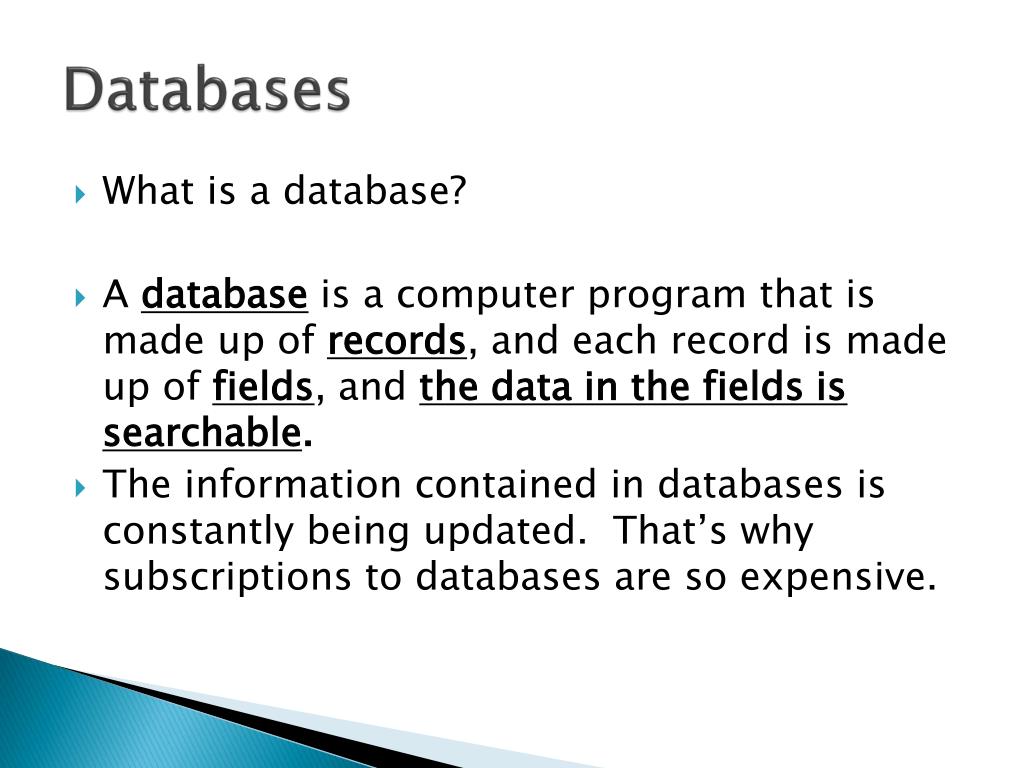 Databases

What is a database?

A database is a computer program that is made up of records, and each record is made up of fields, and the data in the fields is searchable.

The information contained in databases is constantly being updated. That's why subscriptions to databases are so expensive.